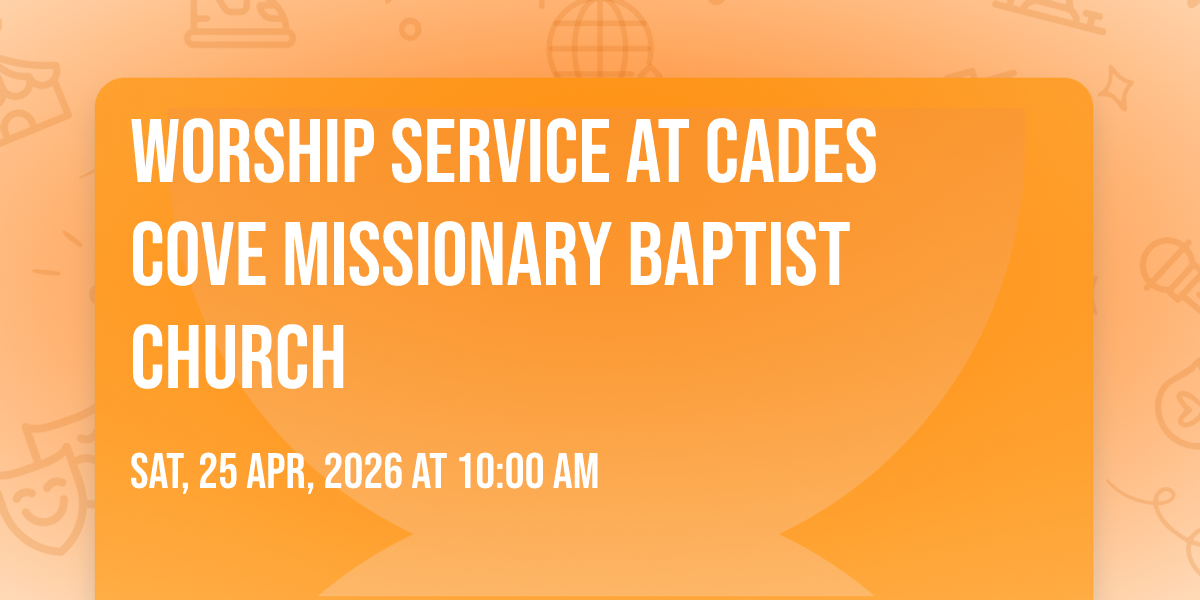 WORSHIP SERVICE AT CADES COVE MISSIONARY BAPTIST CHURCH

SAT, 25 APR, 2026 AT 10:00 AM